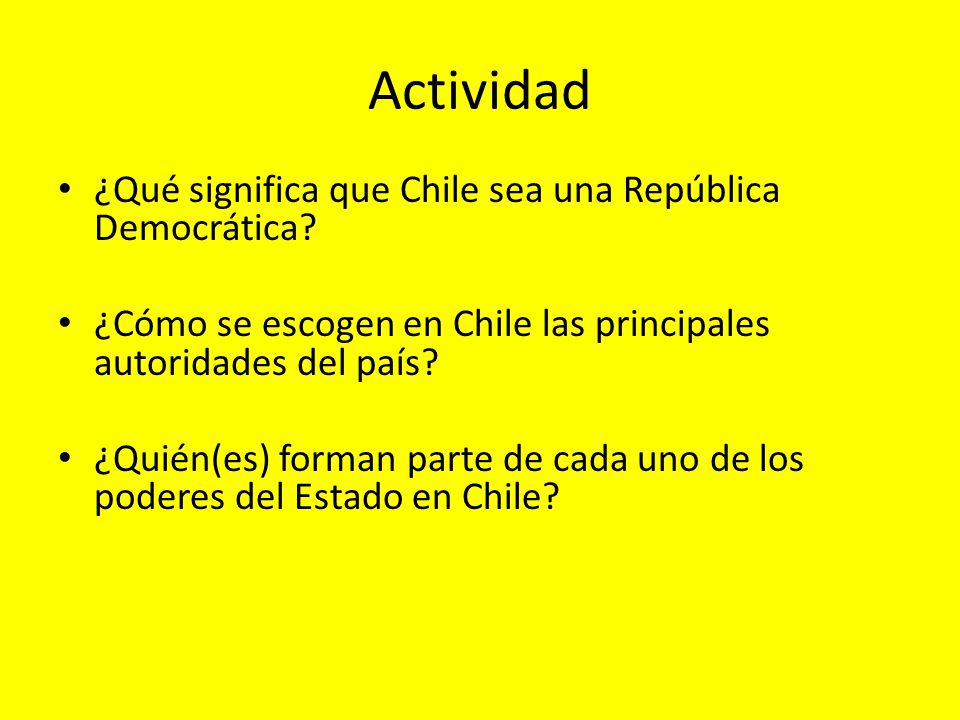 Actividad

• ¿Qué significa que Chile sea una República Democrática?

• ¿Cómo se escogen en Chile las principales autoridades del país?

• ¿Quién(es) forman parte de cada uno de los poderes del Estado en Chile?